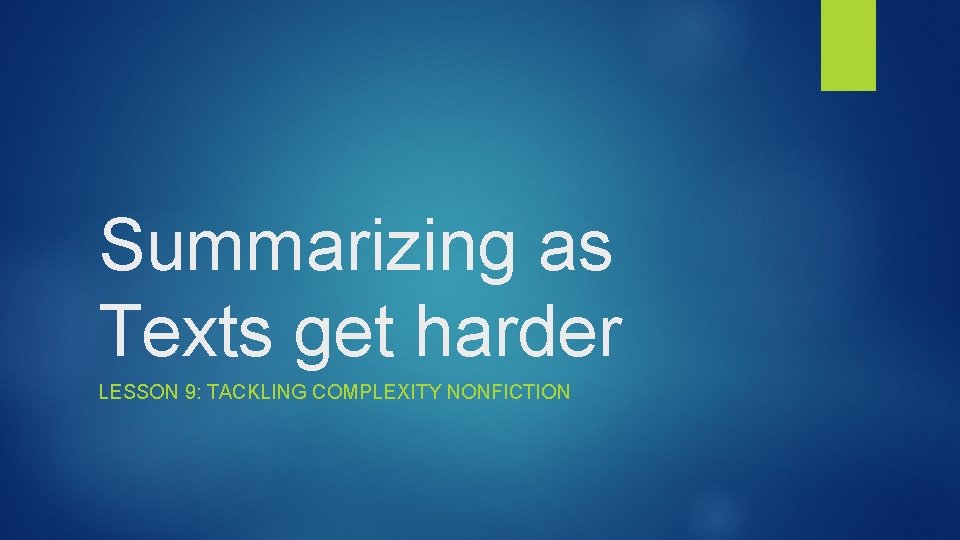 Summarizing as Texts get harder

LESSON 9: TACKLING COMPLEXITY NONFICTION